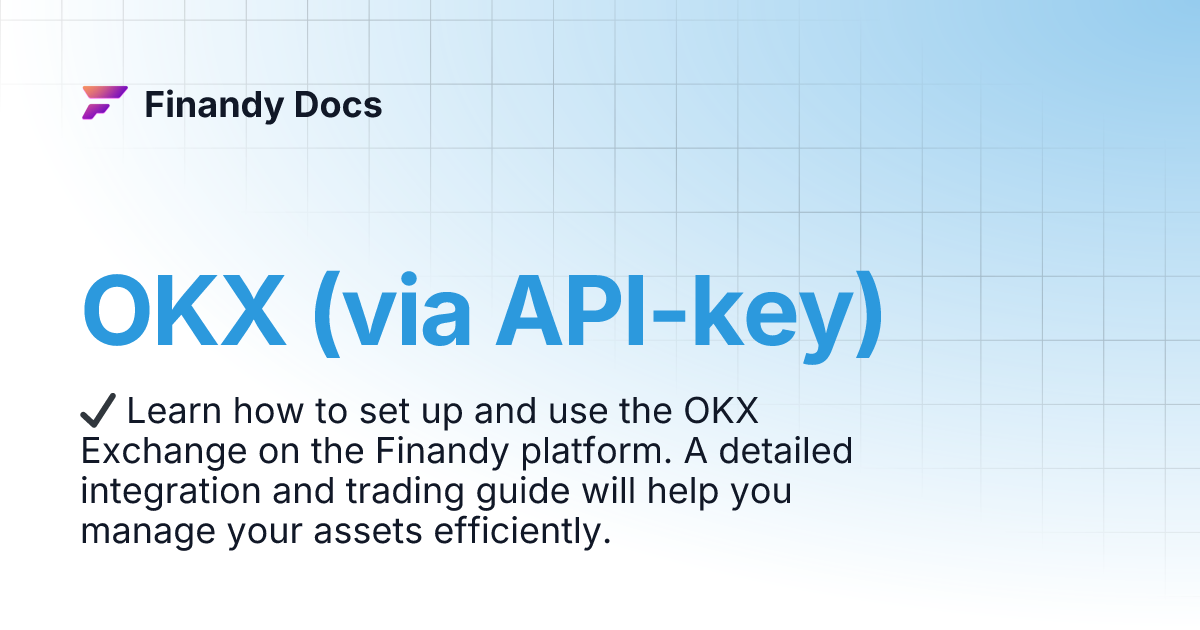 Finandy Docs

OKX (via API-key)

✔ Learn how to set up and use the OKX Exchange on the Finandy platform. A detailed integration and trading guide will help you manage your assets efficiently.